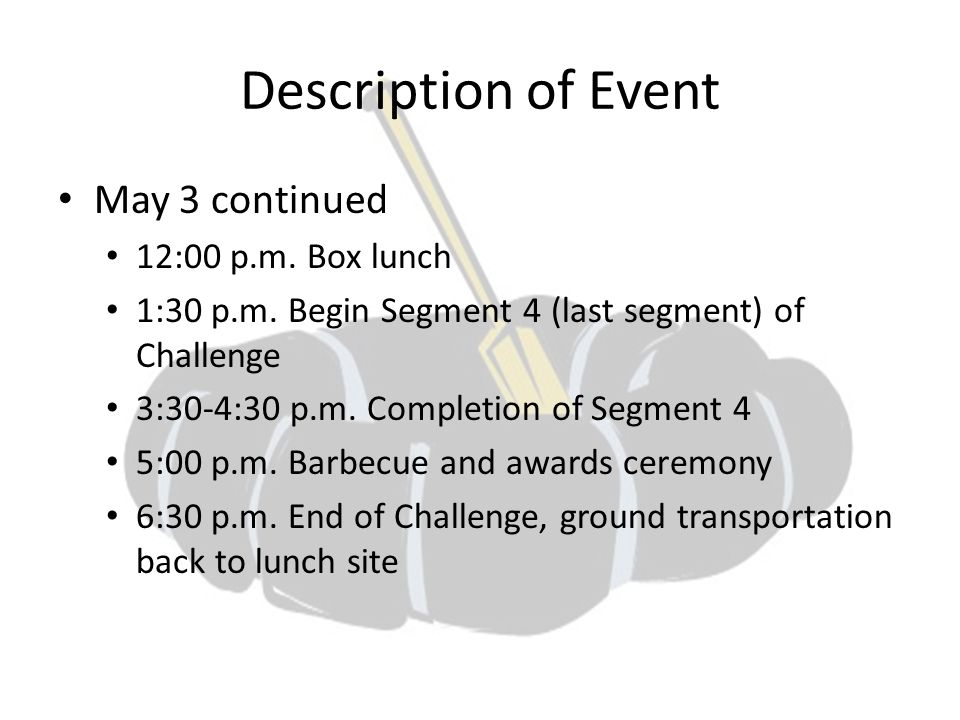 Description of Event

• May 3 continued
  • 12:00 p.m. Box lunch
  • 1:30 p.m. Begin Segment 4 (last segment) of Challenge
  • 3:30-4:30 p.m. Completion of Segment 4
  • 5:00 p.m. Barbecue and awards ceremony
  • 6:30 p.m. End of Challenge, ground transportation back to lunch site